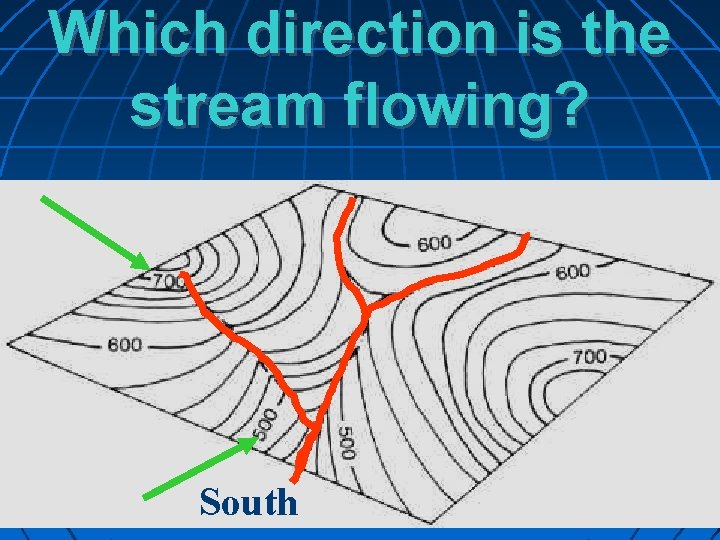 Which direction is the stream flowing?

600
600
700
600
700
500
500
South